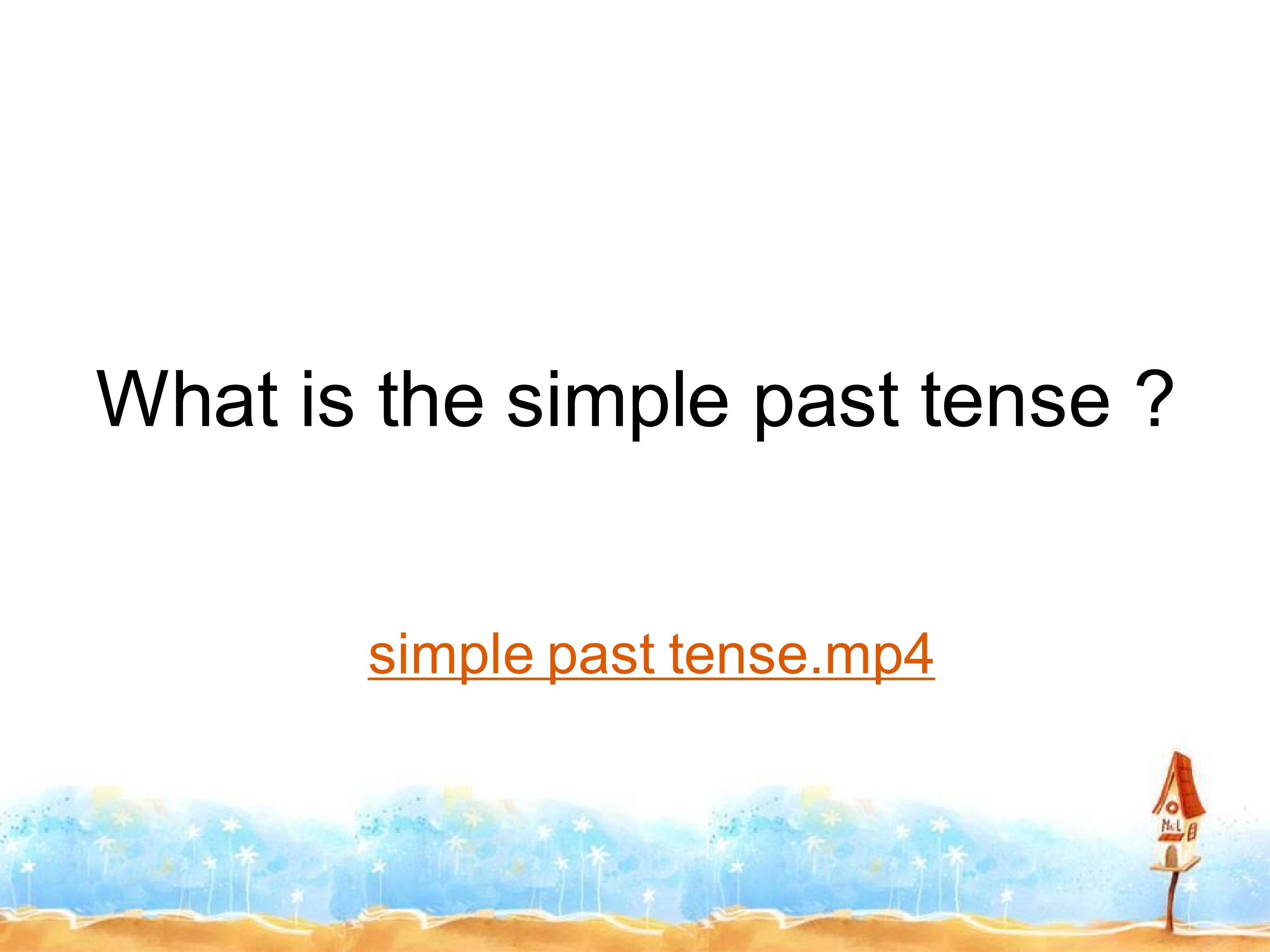 What is the simple past tense ?

simple past tense.mp4